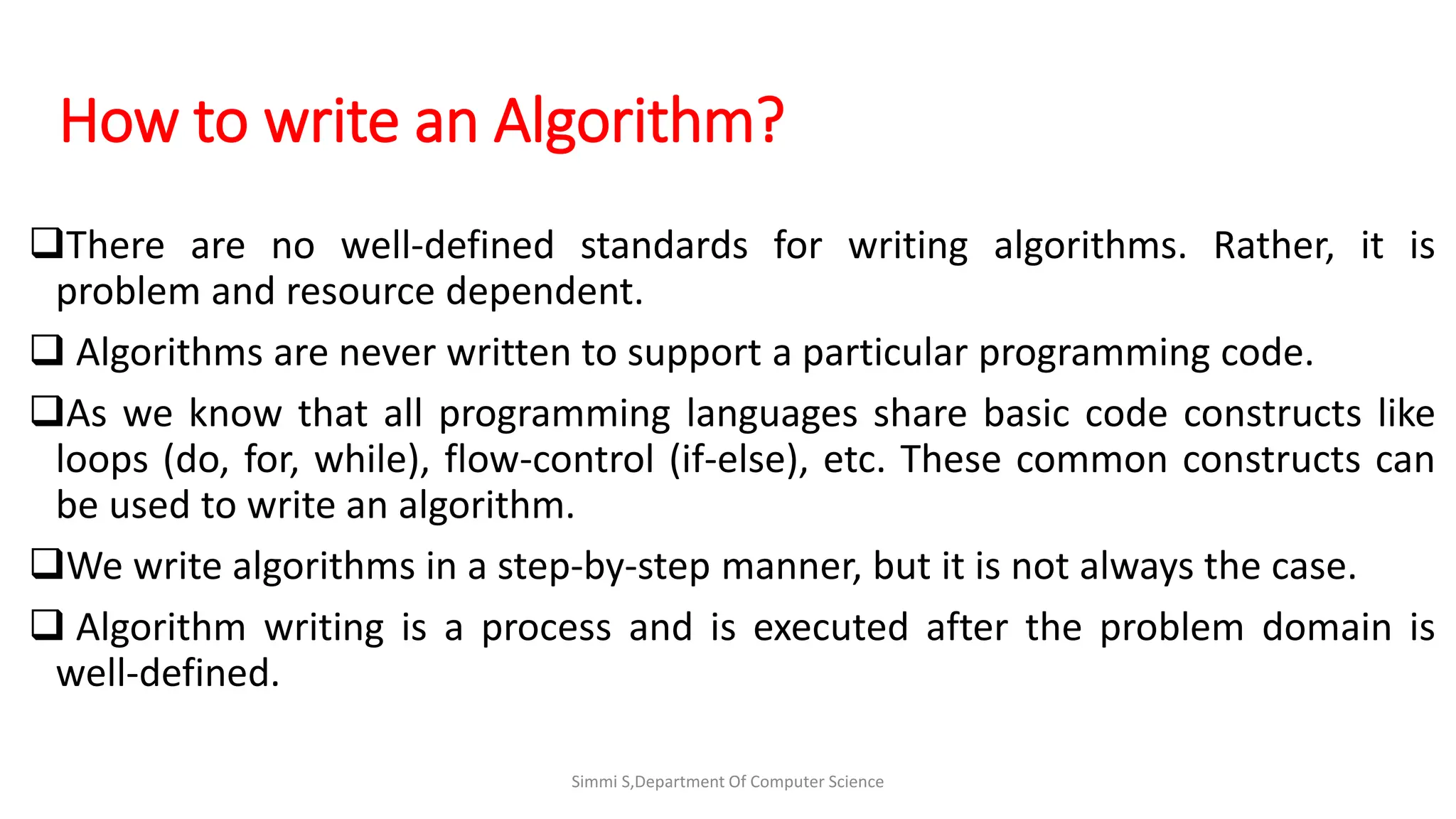 How to write an Algorithm?

❑There are no well-defined standards for writing algorithms. Rather, it is problem and resource dependent.

❑ Algorithms are never written to support a particular programming code.

❑As we know that all programming languages share basic code constructs like loops (do, for, while), flow-control (if-else), etc. These common constructs can be used to write an algorithm.

❑We write algorithms in a step-by-step manner, but it is not always the case.

❑ Algorithm writing is a process and is executed after the problem domain is well-defined.

Simmi S,Department Of Computer Science